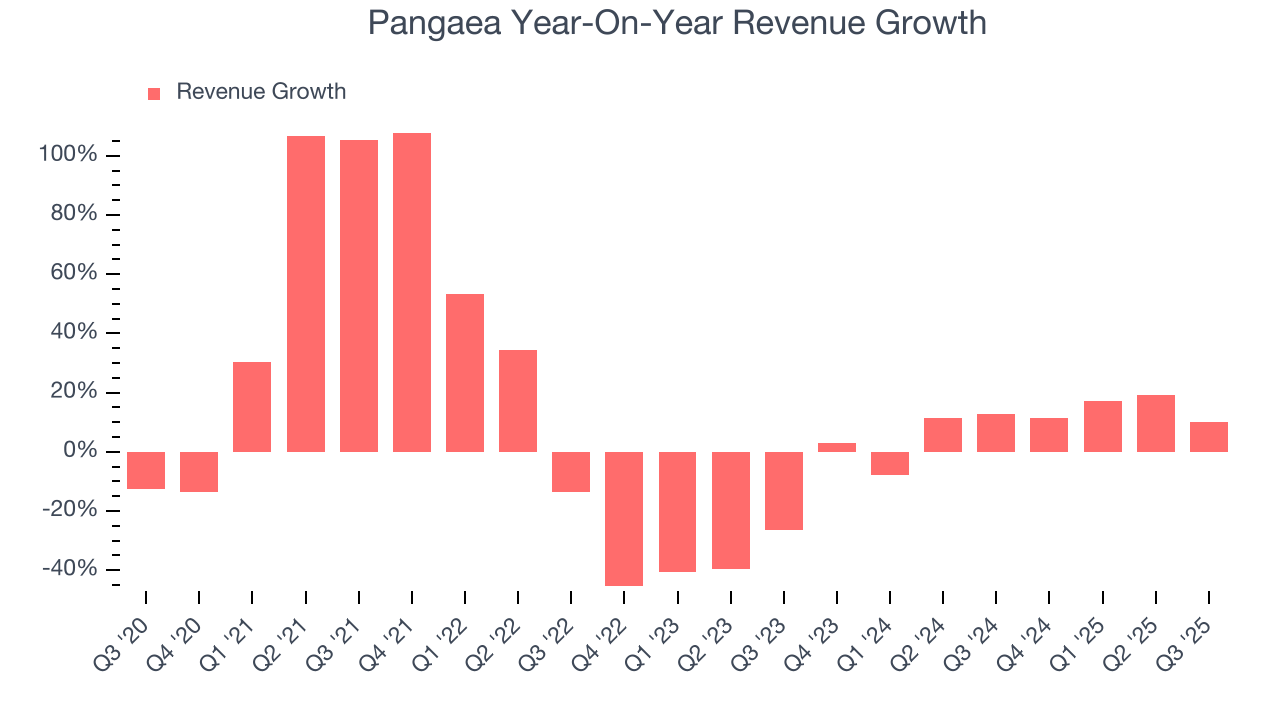 Pangaea Year-On-Year Revenue Growth

Revenue Growth

100%
80%
60%
40%
20%
0%
-20%
-40%

Q3 '20
Q4 '20
Q1 '21
Q2 '21
Q3 '21
Q4 '21
Q1 '22
Q2 '22
Q3 '22
Q4 '22
Q1 '23
Q2 '23
Q3 '23
Q4 '23
Q1 '24
Q2 '24
Q3 '24
Q4 '24
Q1 '25
Q2 '25
Q3 '25